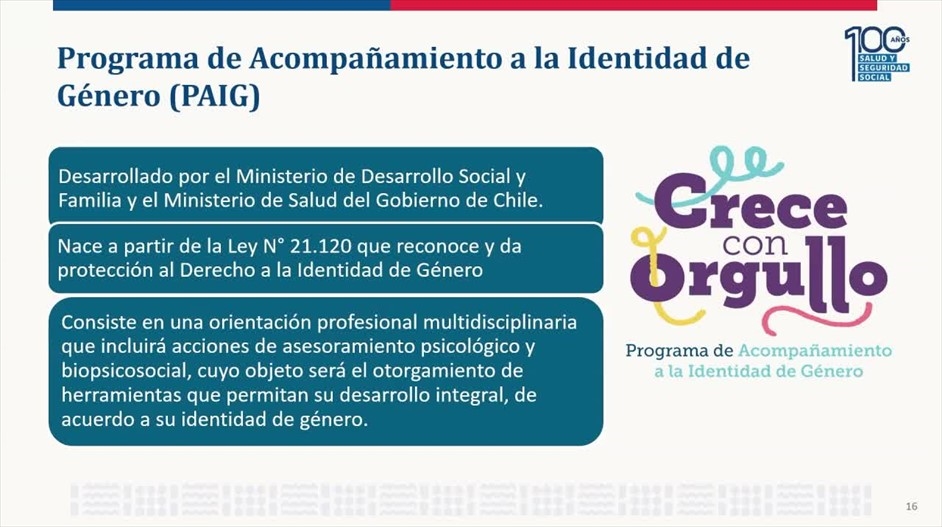 Programa de Acompañamiento a la Identidad de Género (PAIG)

100 AÑOS SALUD Y SEGURIDAD SOCIAL

Desarrollado por el Ministerio de Desarrollo Social y Familia y el Ministerio de Salud del Gobierno de Chile.

Nace a partir de la Ley N° 21.120 que reconoce y da protección al Derecho a la Identidad de Género

Consiste en una orientación profesional multidisciplinaria que incluirá acciones de asesoramiento psicológico y biopsicosocial, cuyo objeto será el otorgamiento de herramientas que permitan su desarrollo integral, de acuerdo a su identidad de género.

Crece con Orgullo

Programa de Acompañamiento a la Identidad de Género

16